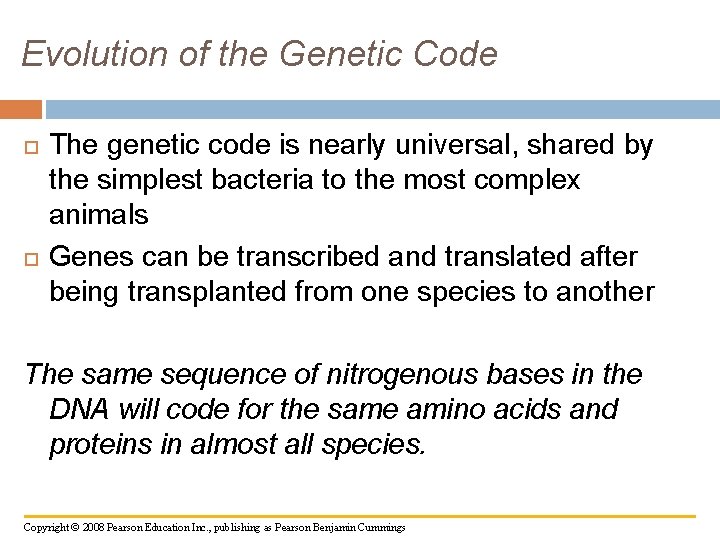 Evolution of the Genetic Code

The genetic code is nearly universal, shared by the simplest bacteria to the most complex animals

Genes can be transcribed and translated after being transplanted from one species to another

The same sequence of nitrogenous bases in the DNA will code for the same amino acids and proteins in almost all species.

Copyright © 2008 Pearson Education Inc., publishing as Pearson Benjamin Cummings